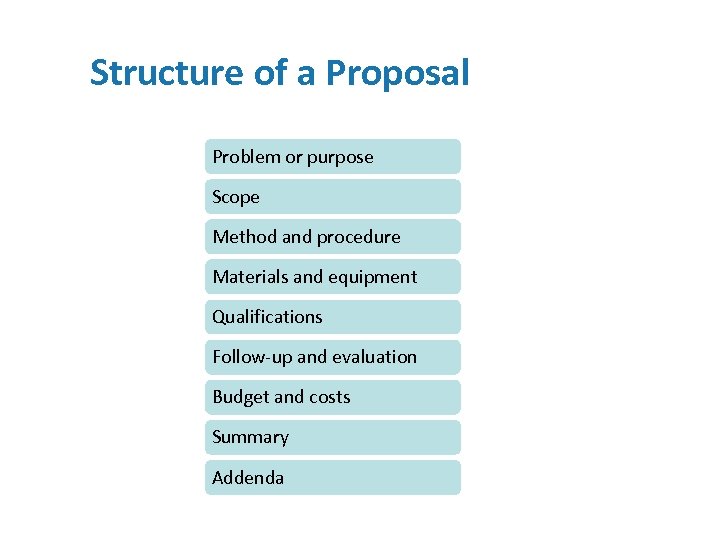 Structure of a Proposal

Problem or purpose

Scope

Method and procedure

Materials and equipment

Qualifications

Follow-up and evaluation

Budget and costs

Summary

Addenda